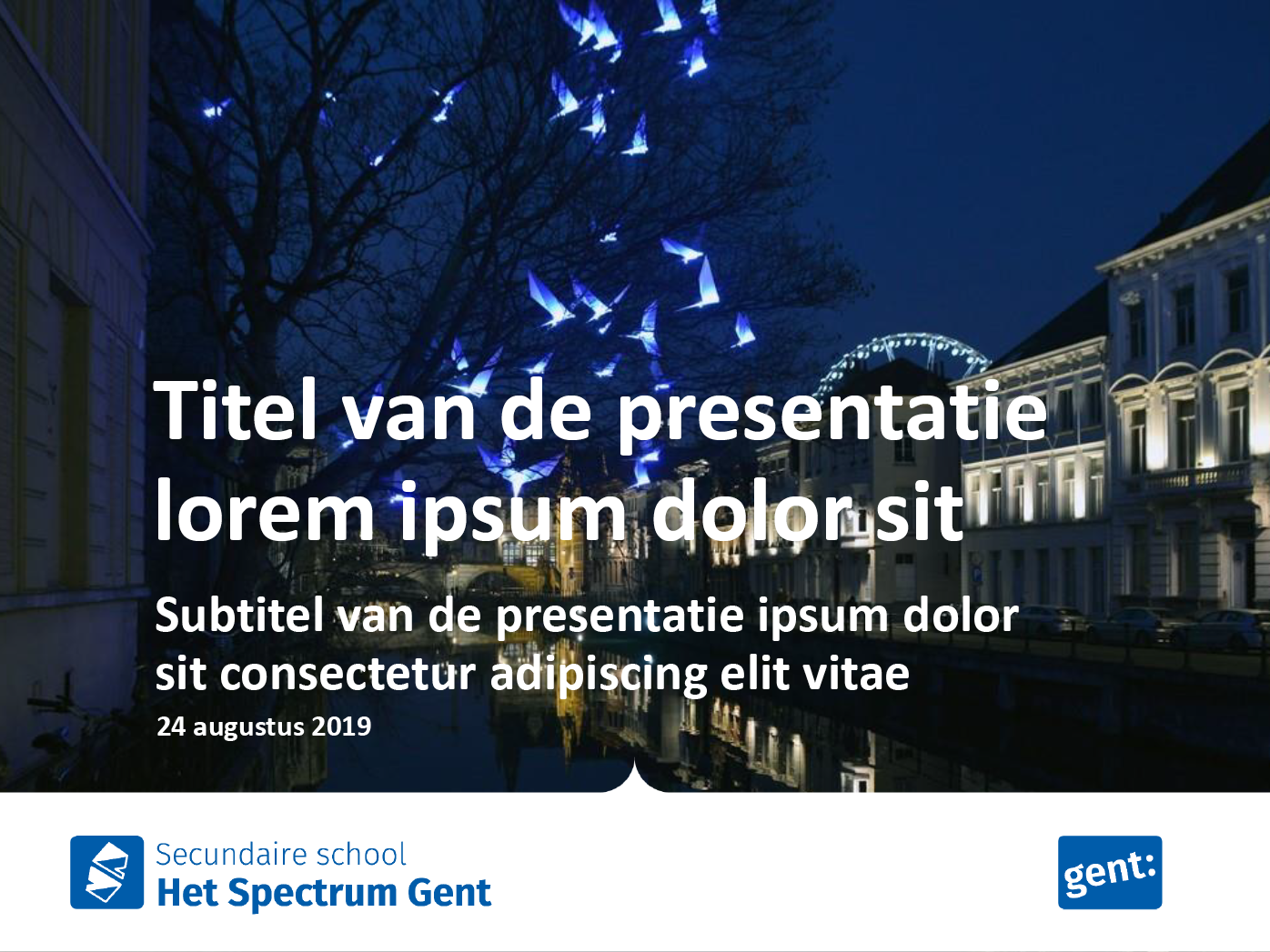 Titel van de presentatie lorem ipsum dolor sit

Subtitel van de presentatie ipsum dolor sit consectetur adipiscing elit vitae

24 augustus 2019

Secundaire school
Het Spectrum Gent

gent: